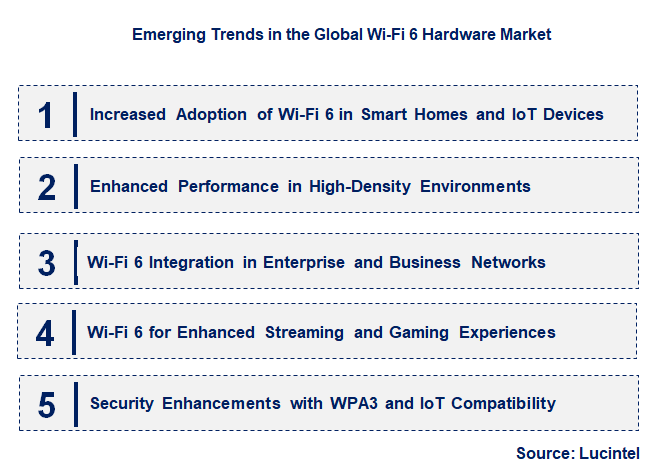 Emerging Trends in the Global Wi-Fi 6 Hardware Market

1 Increased Adoption of Wi-Fi 6 in Smart Homes and IoT Devices

2 Enhanced Performance in High-Density Environments

3 Wi-Fi 6 Integration in Enterprise and Business Networks

4 Wi-Fi 6 for Enhanced Streaming and Gaming Experiences

5 Security Enhancements with WPA3 and IoT Compatibility

Source: Lucintel